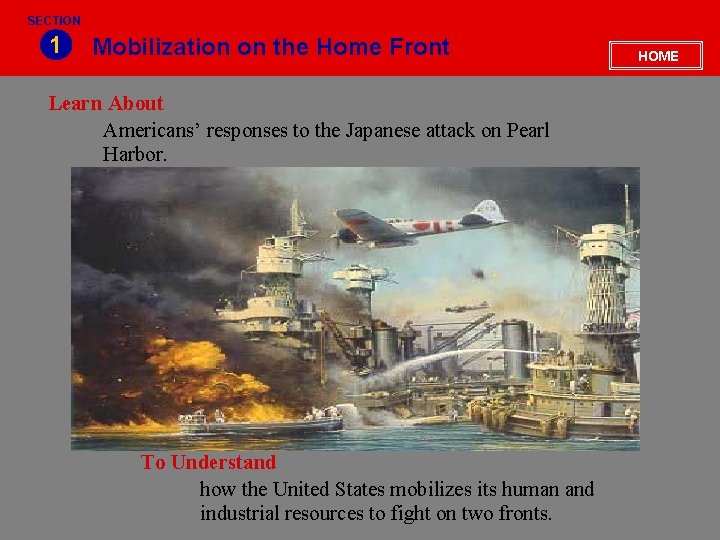 SECTION
1
Mobilization on the Home Front

HOME

Learn About

Americans' responses to the Japanese attack on Pearl Harbor.

To Understand

how the United States mobilizes its human and industrial resources to fight on two fronts.